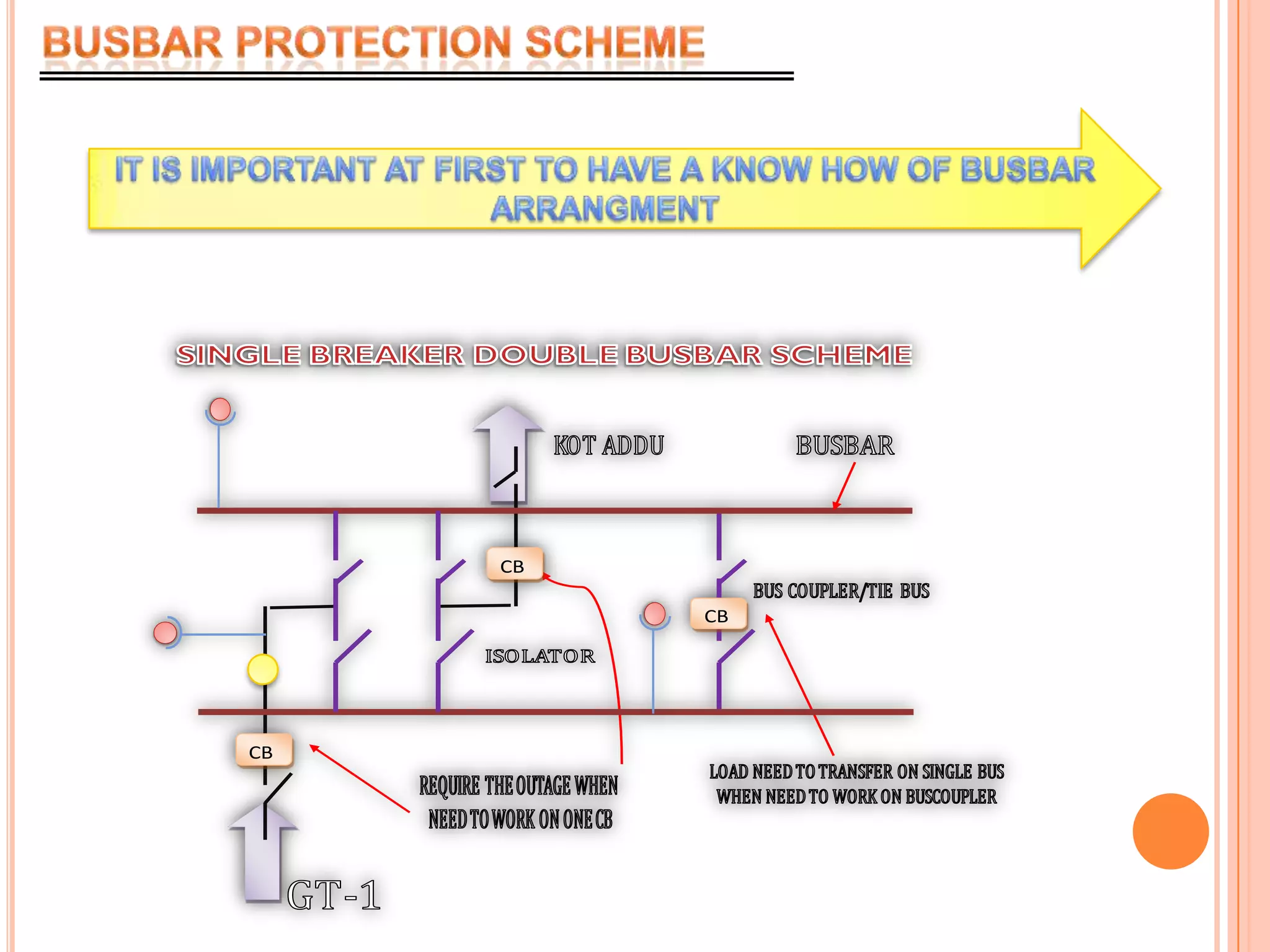 BUSBAR PROTECTION SCHEME

IT IS IMPORTANT AT FIRST TO HAVE A KNOW HOW OF BUSBAR ARRANGMENT

SINGLE BREAKER DOUBLE BUSBAR SCHEME

KOT ADDU

BUSBAR

CB

BUS COUPLER/TIE BUS

CB

ISOLATOR

CB

REQUIRE THE OUTAGE WHEN NEED TO WORK ON ONE CB

LOAD NEED TO TRANSFER ON SINGLE BUS WHEN NEED TO WORK ON BUSCOUPLER

GT-1